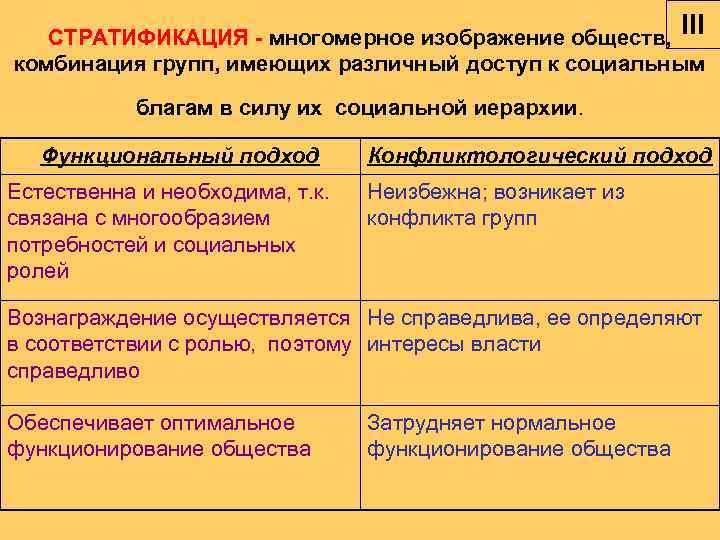 III

СТРАТИФИКАЦИЯ - многомерное изображение обществ, комбинация групп, имеющих различный доступ к социальным благам в силу их социальной иерархии.

| Функциональный подход | Конфликтологический подход |
|---|---|
| Естественна и необходима, т.к. связана с многообразием потребностей и социальных ролей | Неизбежна; возникает из конфликта групп |
| Вознаграждение осуществляется в соответствии с ролью, поэтому справедливо | Не справедлива, ее определяют интересы власти |
| Обеспечивает оптимальное функционирование общества | Затрудняет нормальное функционирование общества |